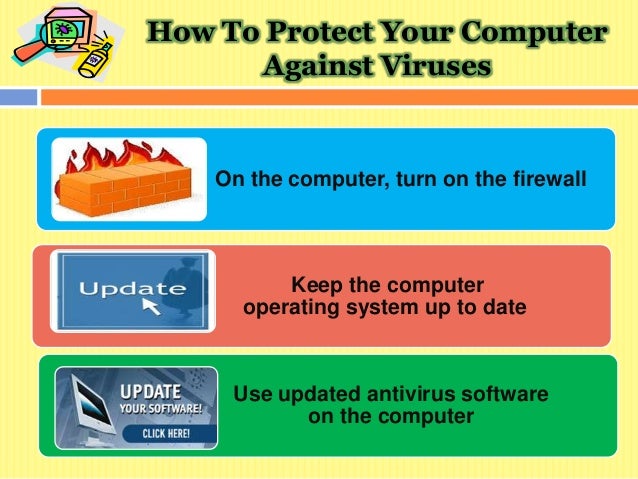 How To Protect Your Computer Against Viruses

On the computer, turn on the firewall

Update

Keep the computer operating system up to date

UPDATE
YOUR SOFTWARE!
CLICK HERE!

Use updated antivirus software on the computer